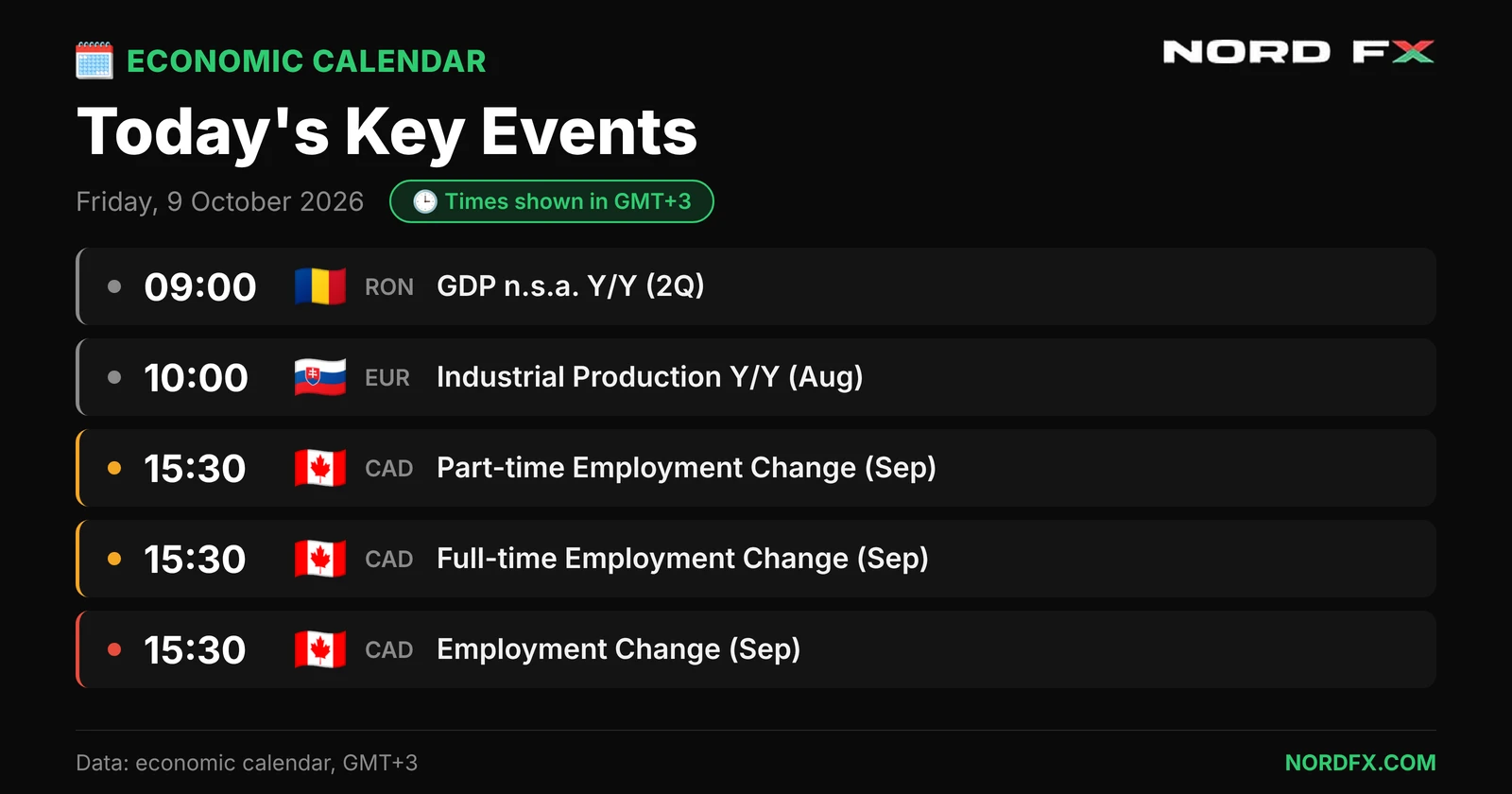 ECONOMIC CALENDAR

NORD FX

Today's Key Events

Friday, 9 October 2026

Times shown in GMT+3

• 09:00 RON GDP n.s.a. Y/Y (2Q)

• 10:00 EUR Industrial Production Y/Y (Aug)

• 15:30 CAD Part-time Employment Change (Sep)

• 15:30 CAD Full-time Employment Change (Sep)

• 15:30 CAD Employment Change (Sep)

Data: economic calendar, GMT+3

NORDFX.COM